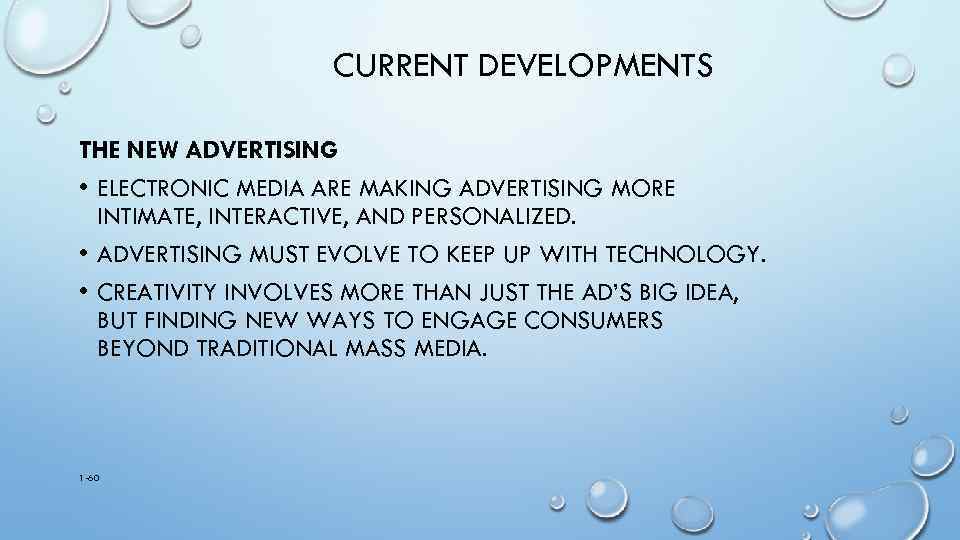 CURRENT DEVELOPMENTS

THE NEW ADVERTISING

• ELECTRONIC MEDIA ARE MAKING ADVERTISING MORE INTIMATE, INTERACTIVE, AND PERSONALIZED.

• ADVERTISING MUST EVOLVE TO KEEP UP WITH TECHNOLOGY.

• CREATIVITY INVOLVES MORE THAN JUST THE AD'S BIG IDEA, BUT FINDING NEW WAYS TO ENGAGE CONSUMERS BEYOND TRADITIONAL MASS MEDIA.

1-60